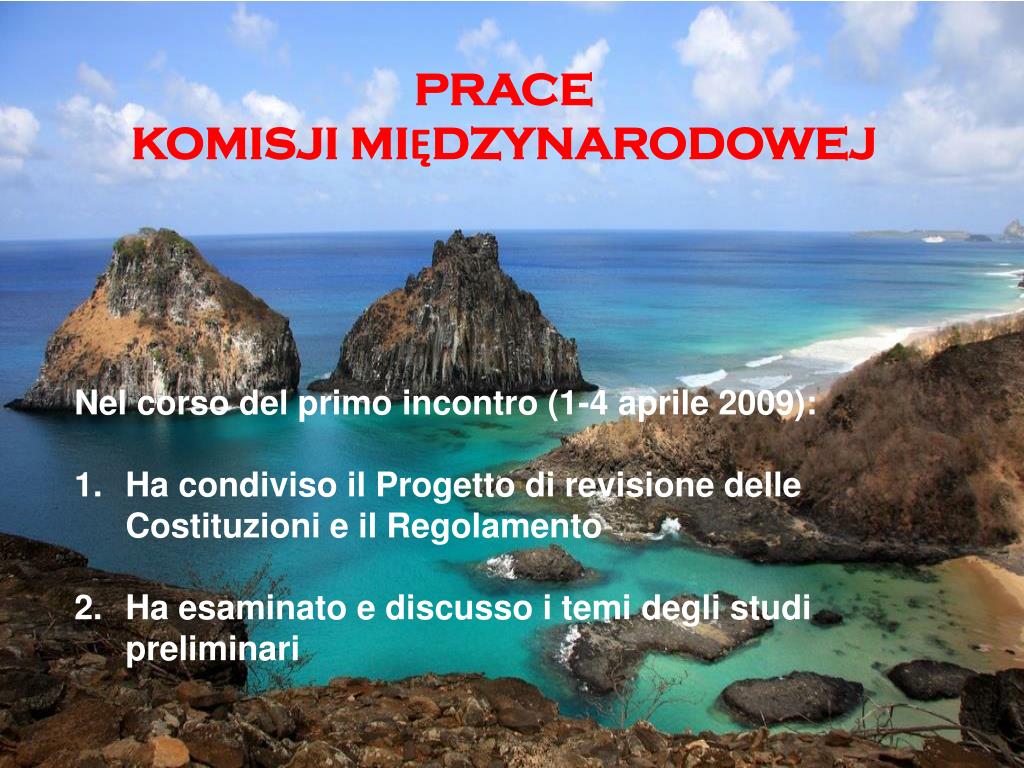 PRACE
KOMISJI MIĘDZYNARODOWEJ

Nel corso del primo incontro (1-4 aprile 2009):

1. Ha condiviso il Progetto di revisione delle Costituzioni e il Regolamento

2. Ha esaminato e discusso i temi degli studi preliminari